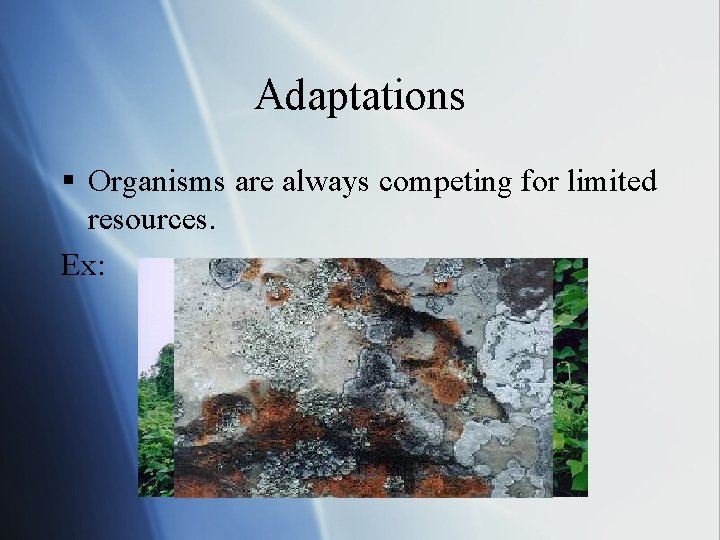 Adaptations

▪ Organisms are always competing for limited resources.

Ex: